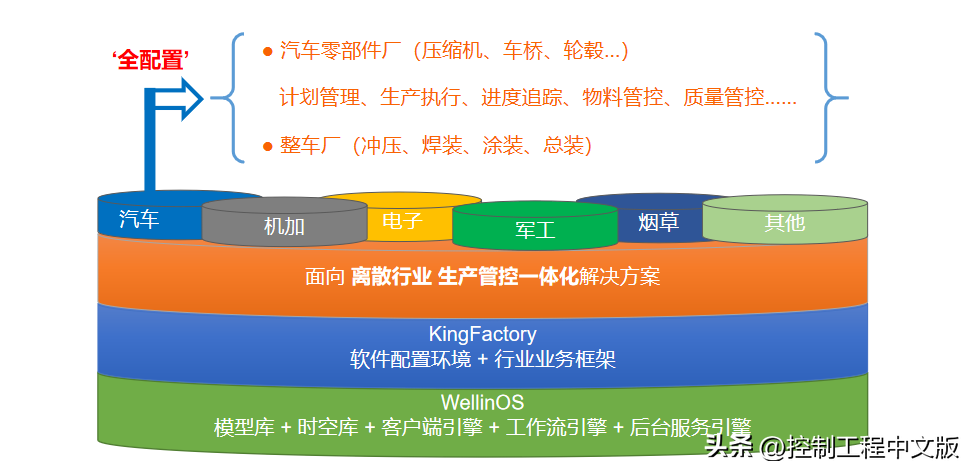 ‘全配置’

● 汽车零部件厂（压缩机、车桥、轮毂...）

计划管理、生产执行、进度追踪、物料管控、质量管控......

● 整车厂（冲压、焊装、涂装、总装）

汽车

机加

电子

军工

烟草

其他

面向 离散行业 生产管控一体化解决方案

KingFactory
软件配置环境 + 行业业务框架

WellinOS
模型库 + 时空库 + 客户端引擎 + 工作流引擎 + 后台服务引擎

头条 @控制工程中文版